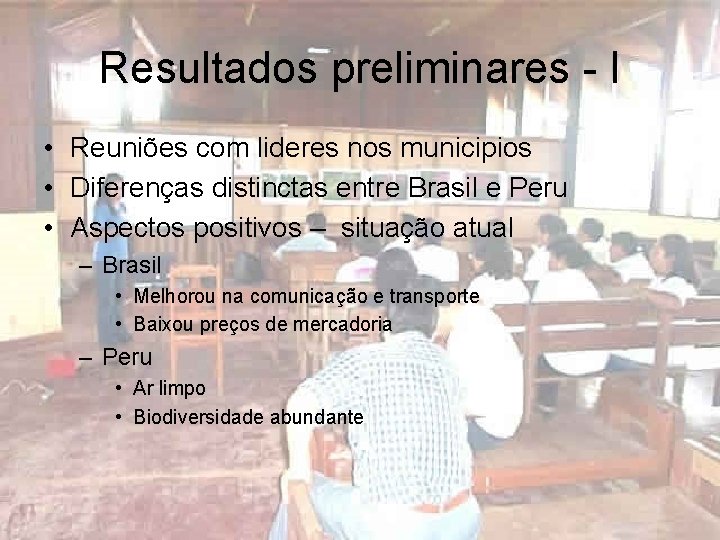 Resultados preliminares - I

• Reuniões com lideres nos municipios
• Diferenças distinctas entre Brasil e Peru
• Aspectos positivos – situação atual
  – Brasil
    • Melhorou na comunicação e transporte
    • Baixou preços de mercadoria
  – Peru
    • Ar limpo
    • Biodiversidade abundante